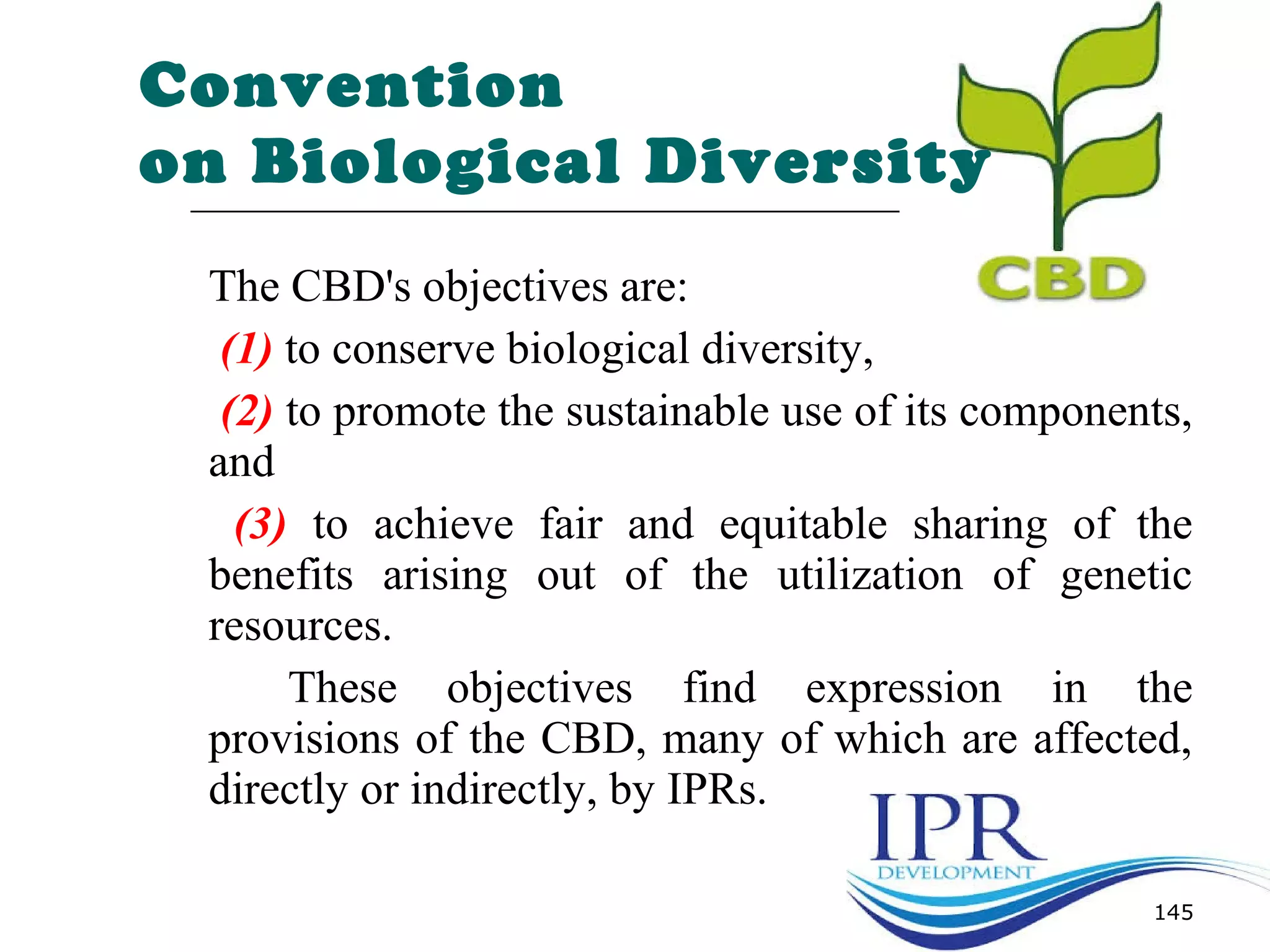 Convention on Biological Diversity

CBD

The CBD's objectives are:

(1) to conserve biological diversity,

(2) to promote the sustainable use of its components, and

(3) to achieve fair and equitable sharing of the benefits arising out of the utilization of genetic resources.

These objectives find expression in the provisions of the CBD, many of which are affected, directly or indirectly, by IPRs.

IPR DEVELOPMENT

145